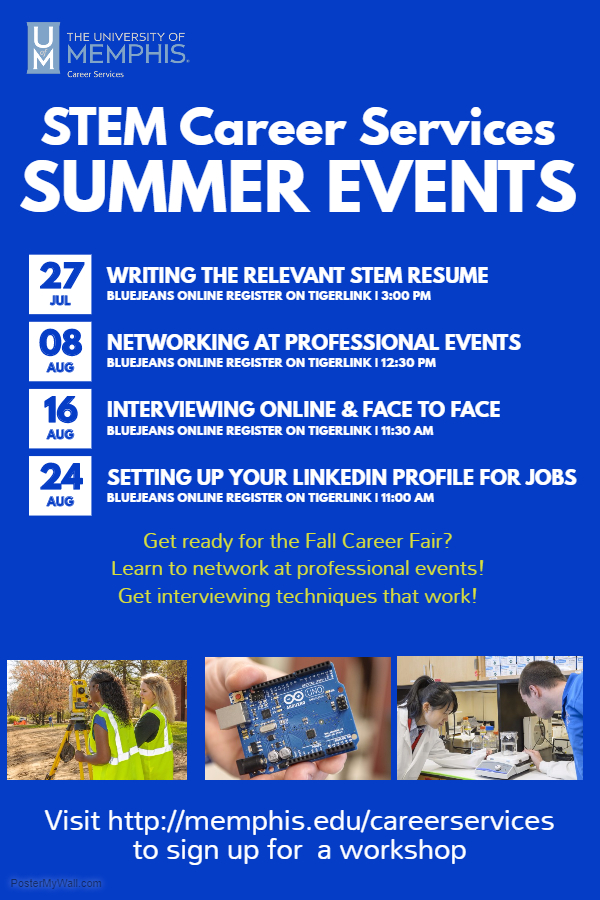 UM THE UNIVERSITY OF MEMPHIS. Career Services

STEM Career Services
SUMMER EVENTS

27 JUL
WRITING THE RELEVANT STEM RESUME
BLUEJEANS ONLINE REGISTER ON TIGERLINK | 3:00 PM

08 AUG
NETWORKING AT PROFESSIONAL EVENTS
BLUEJEANS ONLINE REGISTER ON TIGERLINK | 12:30 PM

16 AUG
INTERVIEWING ONLINE & FACE TO FACE
BLUEJEANS ONLINE REGISTER ON TIGERLINK | 11:30 AM

24 AUG
SETTING UP YOUR LINKEDIN PROFILE FOR JOBS
BLUEJEANS ONLINE REGISTER ON TIGERLINK | 11:00 AM

Get ready for the Fall Career Fair?
Learn to network at professional events!
Get interviewing techniques that work!

UNO

Visit http://memphis.edu/careerservices
to sign up for a workshop

PosterMyWall.com